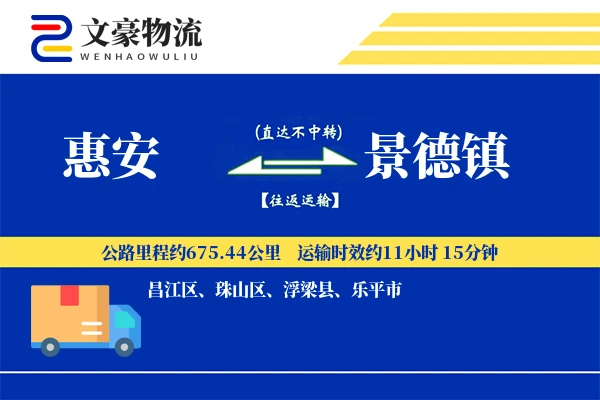 文豪物流
WENHAOWULIU

惠安

(直达不中转)

【往返运输】

景德镇

公路里程约675.44公里　运输时效约11小时 15分钟

昌江区、珠山区、浮梁县、乐平市